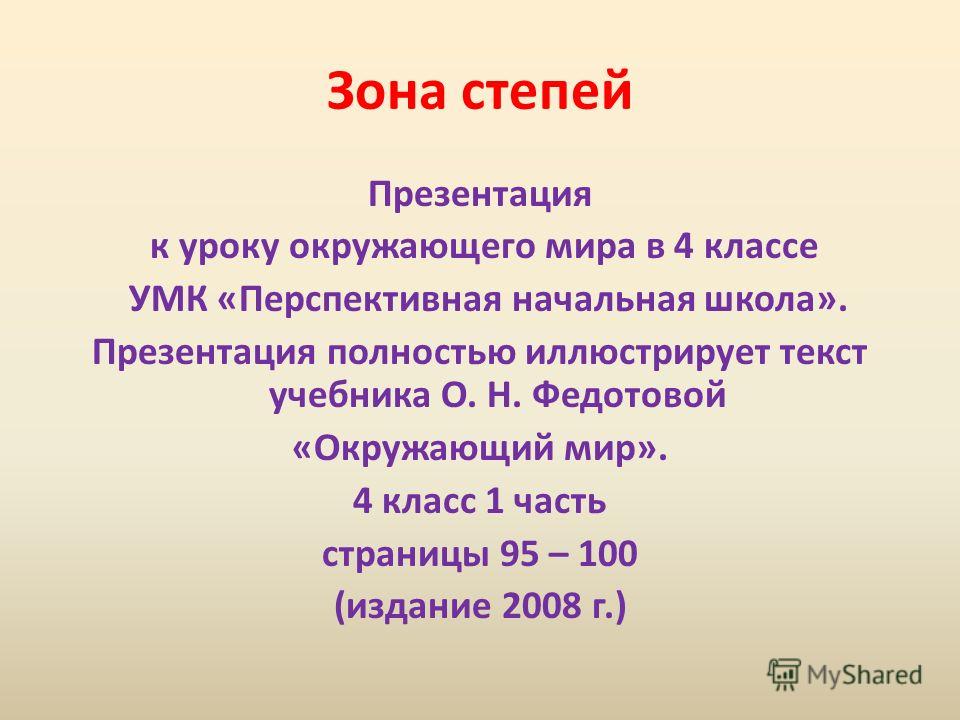 Зона степей

Презентация
к уроку окружающего мира в 4 классе
УМК «Перспективная начальная школа».
Презентация полностью иллюстрирует текст учебника О. Н. Федотовой
«Окружающий мир».
4 класс 1 часть
страницы 95 – 100
(издание 2008 г.)

MyShared